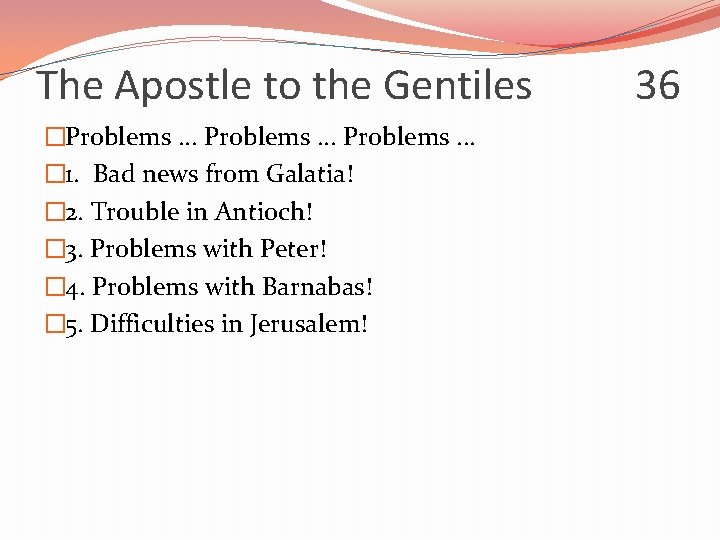 The Apostle to the Gentiles 36

Problems … Problems … Problems …

1. Bad news from Galatia!

2. Trouble in Antioch!

3. Problems with Peter!

4. Problems with Barnabas!

5. Difficulties in Jerusalem!